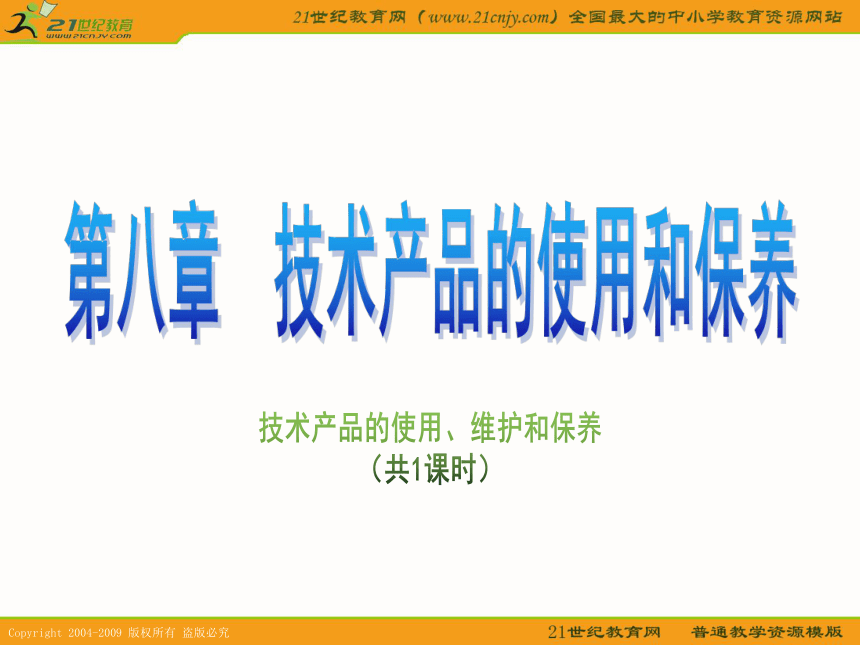 21世纪教育
www.21cnjy.com

21世纪教育网（www.21cnjy.com）全国最大的中小学教育资源网站

第八章　技术产品的使用和保养

技术产品的使用、维护和保养
（共1课时）

Copyright 2004-2009 版权所有 盗版必究

21世纪教育网　普通教学资源模版